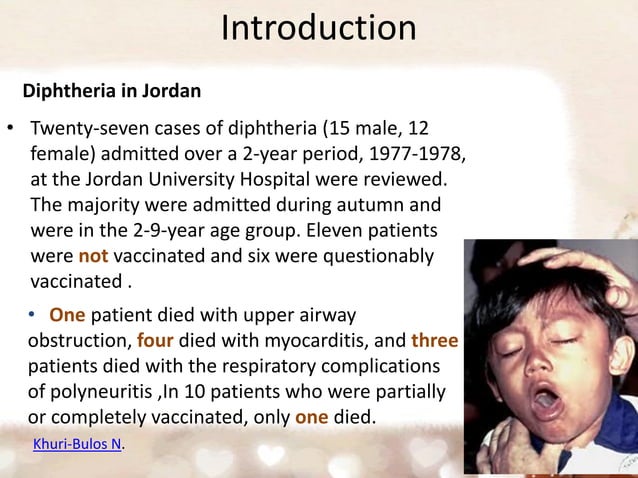 Introduction

Diphtheria in Jordan

• Twenty-seven cases of diphtheria (15 male, 12 female) admitted over a 2-year period, 1977-1978, at the Jordan University Hospital were reviewed. The majority were admitted during autumn and were in the 2-9-year age group. Eleven patients were not vaccinated and six were questionably vaccinated .

• One patient died with upper airway obstruction, four died with myocarditis, and three patients died with the respiratory complications of polyneuritis ,In 10 patients who were partially or completely vaccinated, only one died.

Khuri-Bulos N.